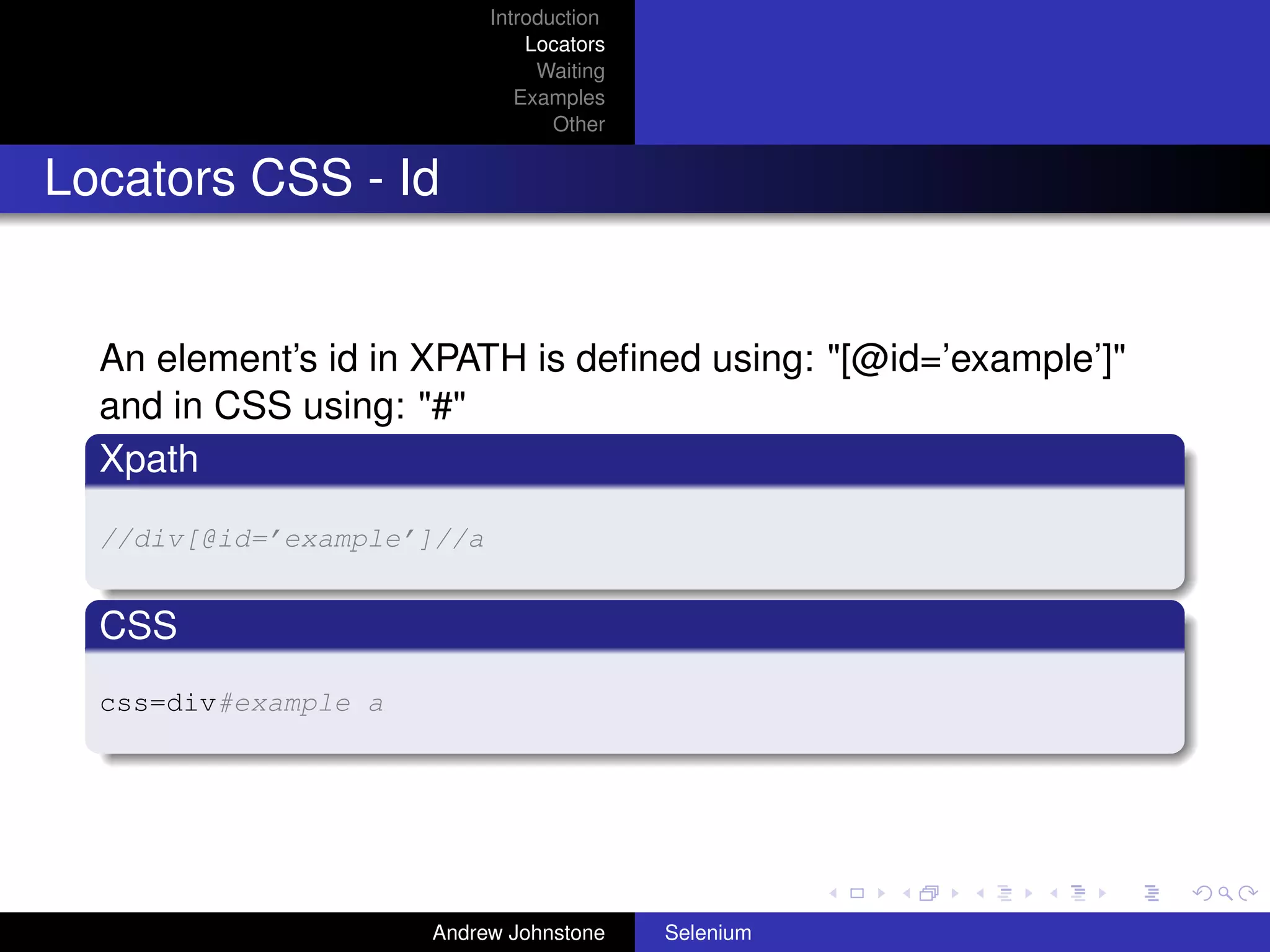 Introduction
Locators
Waiting
Examples
Other

Locators CSS - Id

An element's id in XPATH is defined using: "[@id='example']" and in CSS using: "#"

Xpath

//div[@id='example']//a

CSS

css=div#example a

Andrew Johnstone Selenium